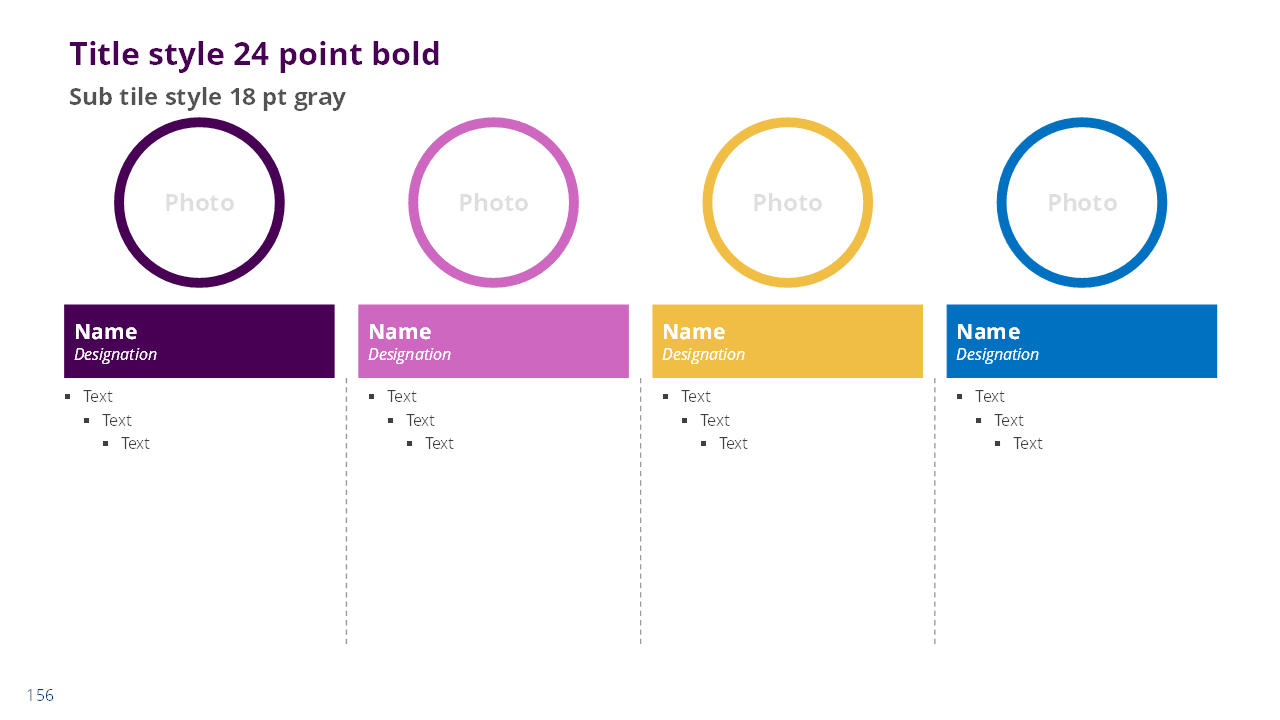 Title style 24 point bold

Sub tile style 18 pt gray

Photo

Name
Designation

- Text
  - Text
    - Text

Photo

Name
Designation

- Text
  - Text
    - Text

Photo

Name
Designation

- Text
  - Text
    - Text

Photo

Name
Designation

- Text
  - Text
    - Text

156